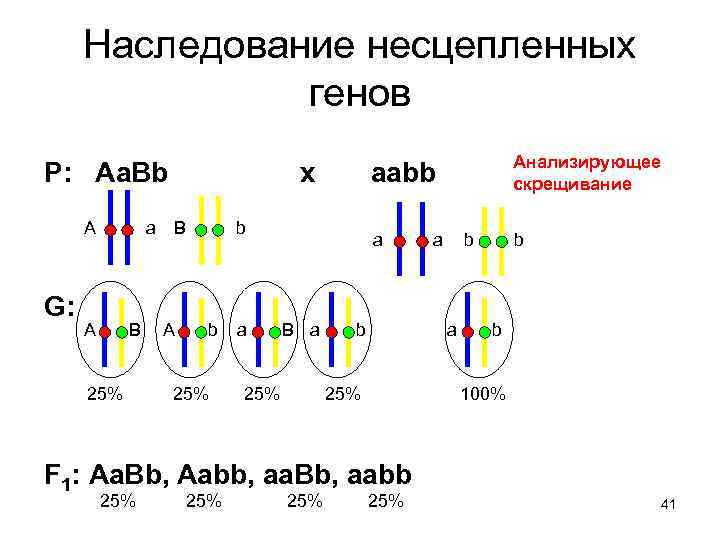 Наследование несцепленных генов

P: AaBb x aabb

Анализирующее скрещивание

A a B b

a a b b

G:

A B A b a B a b a b

25% 25% 25% 25% 100%

$F_1$: AaBb, Aabb, aaBb, aabb

25% 25% 25% 25%

41